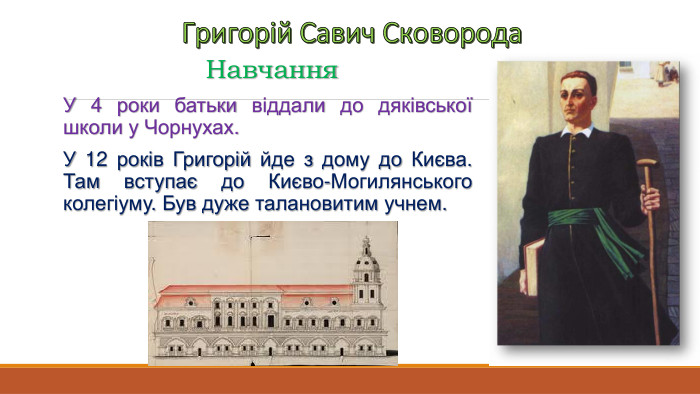 Григорій Савич Сковорода

Навчання

У 4 роки батьки віддали до дяківської школи у Чорнухах.

У 12 років Григорій йде з дому до Києва. Там вступає до Києво-Могилянського колегіуму. Був дуже талановитим учнем.